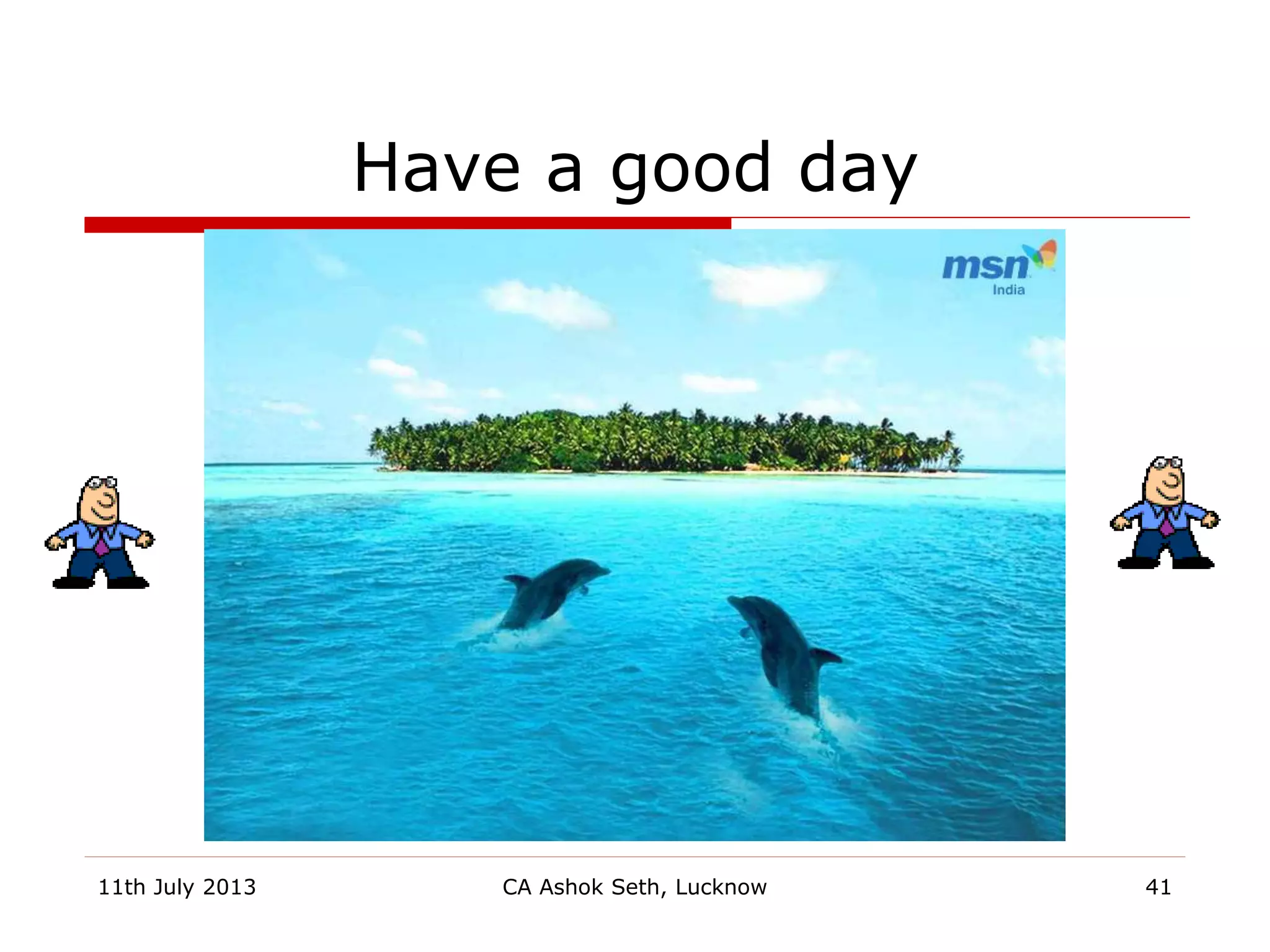 Have a good day

msn
India

11th July 2013 CA Ashok Seth, Lucknow 41